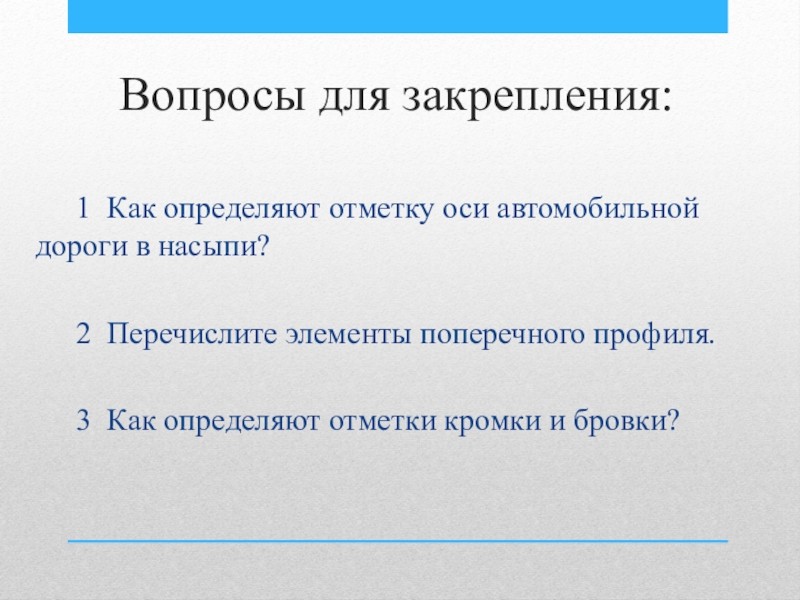 Вопросы для закрепления:

1 Как определяют отметку оси автомобильной дороги в насыпи?

2 Перечислите элементы поперечного профиля.

3 Как определяют отметки кромки и бровки?